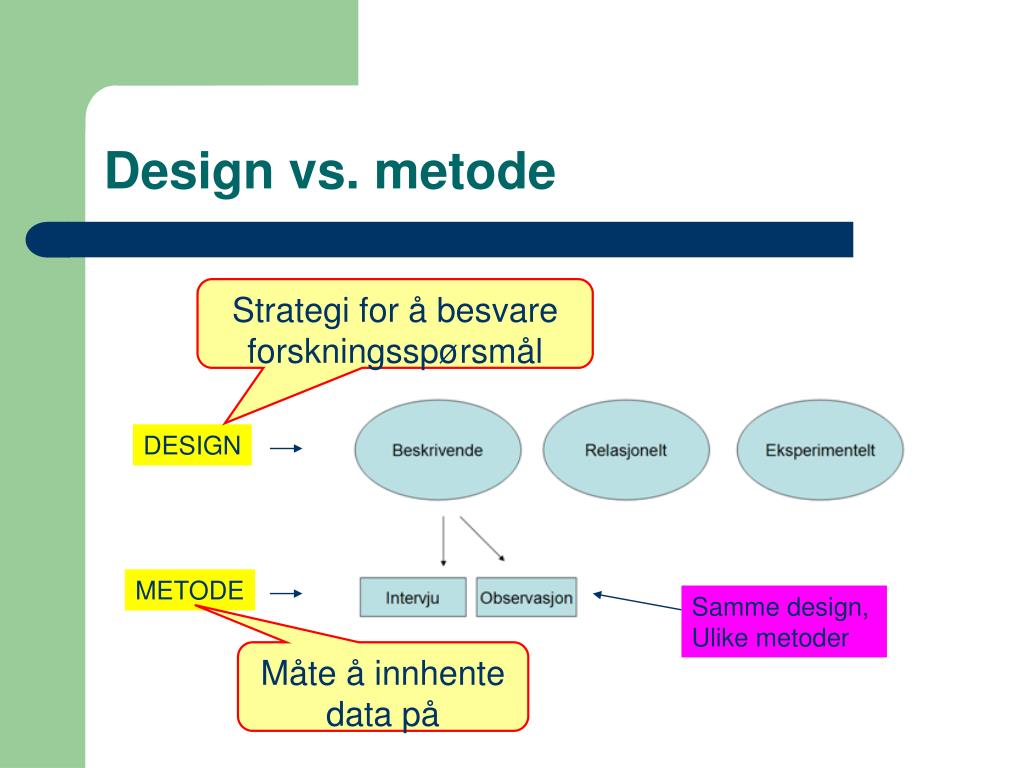 Design vs. metode

Strategi for å besvare forskningsspørsmål

DESIGN

Beskrivende

Relasjonelt

Eksperimentelt

METODE

Intervju

Observasjon

Samme design, Ulike metoder

Måte å innhente data på